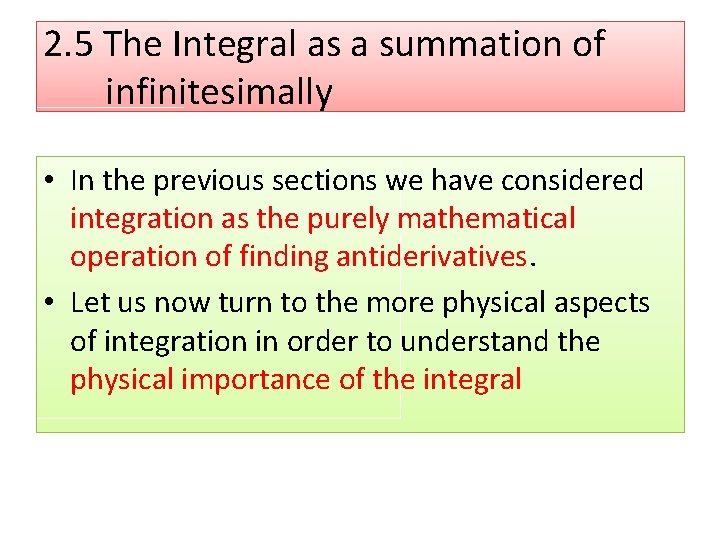 2.5 The Integral as a summation of infinitesimally

• In the previous sections we have considered integration as the purely mathematical operation of finding antiderivatives.

• Let us now turn to the more physical aspects of integration in order to understand the physical importance of the integral